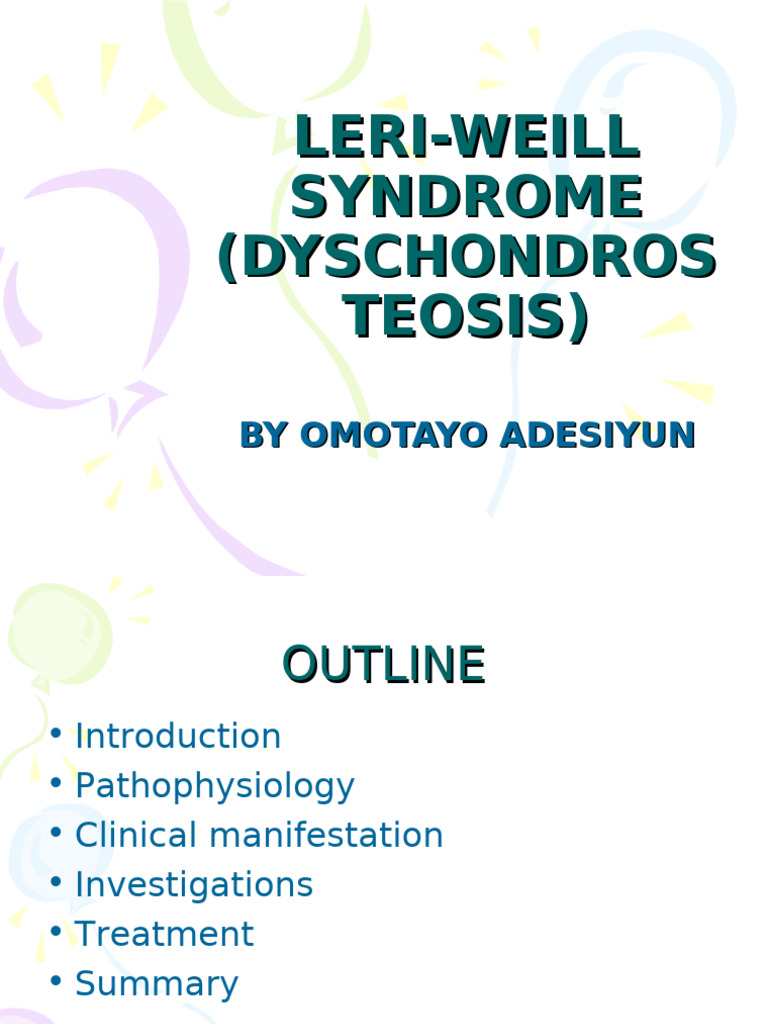 LERI-WEILL SYNDROME (DYSCHONDROS TEOSIS)

BY OMOTAYO ADESIYUN

OUTLINE

• Introduction
• Pathophysiology
• Clinical manifestation
• Investigations
• Treatment
• Summary